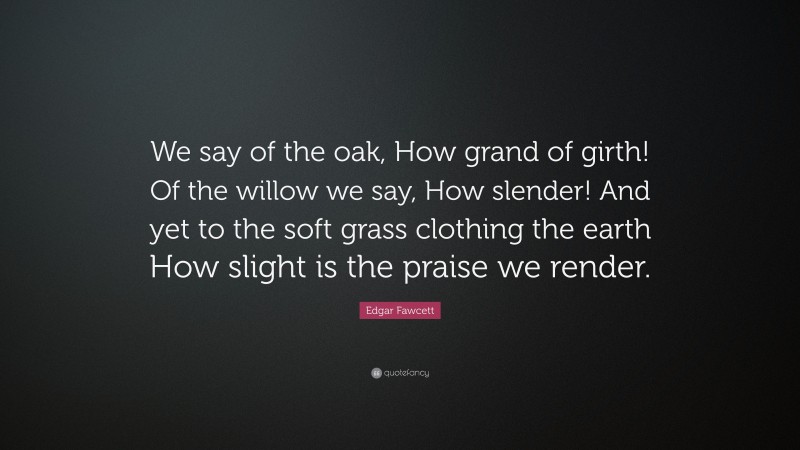 We say of the oak, How grand of girth! Of the willow we say, How slender! And yet to the soft grass clothing the earth How slight is the praise we render.

Edgar Fawcett

quotefancy